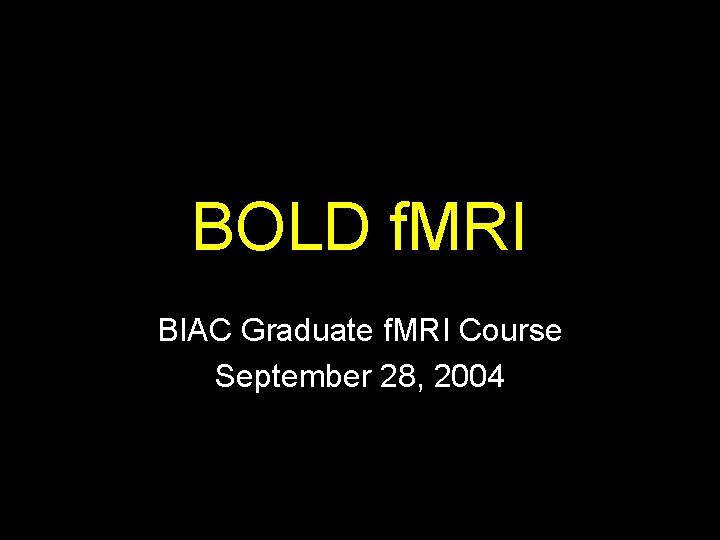 BOLD fMRI

BIAC Graduate fMRI Course
September 28, 2004